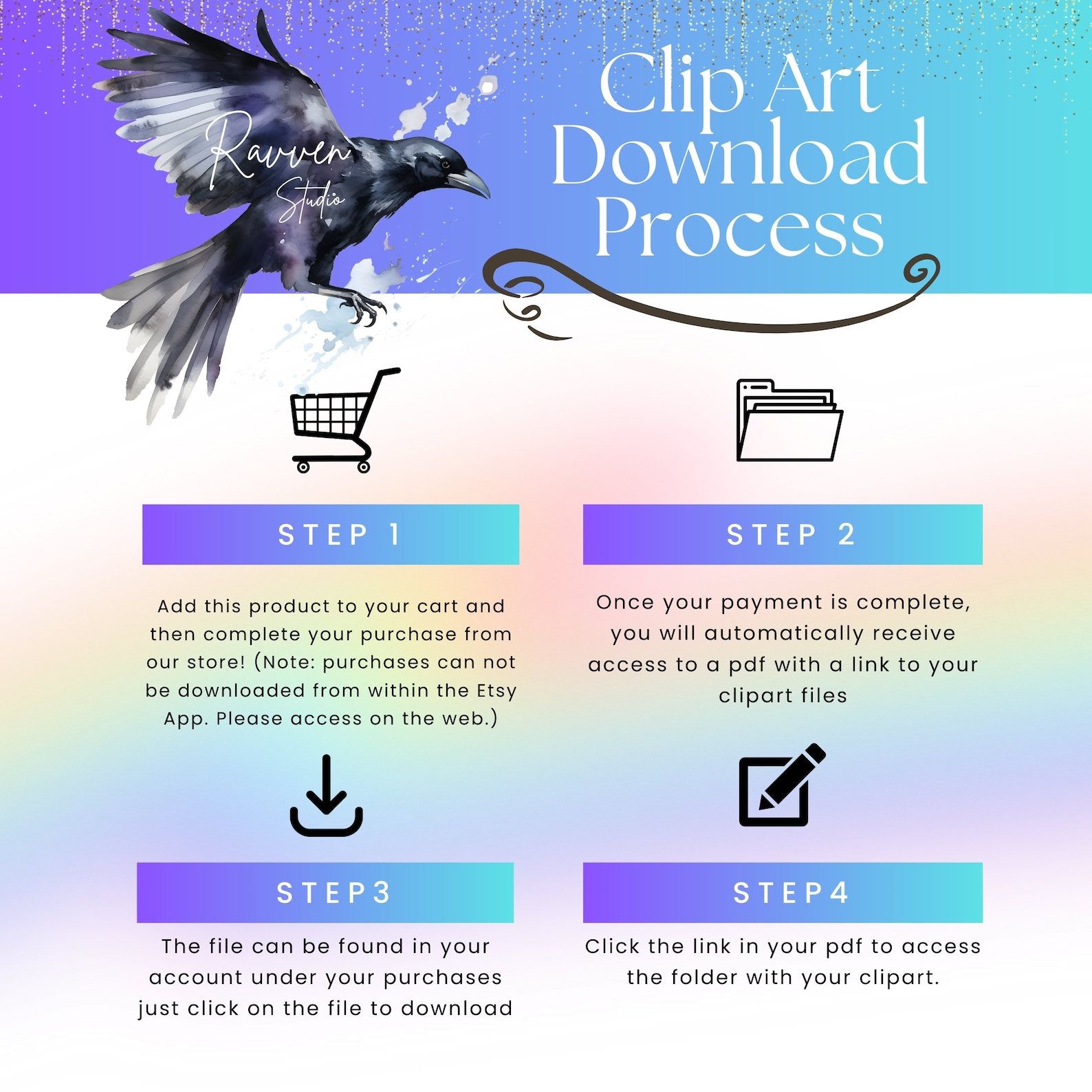 Ravven Studio

Clip Art Download Process

STEP 1

Add this product to your cart and then complete your purchase from our store! (Note: purchases can not be downloaded from within the Etsy App. Please access on the web.)

STEP 2

Once your payment is complete, you will automatically receive access to a pdf with a link to your clipart files

STEP3

The file can be found in your account under your purchases just click on the file to download

STEP4

Click the link in your pdf to access the folder with your clipart.